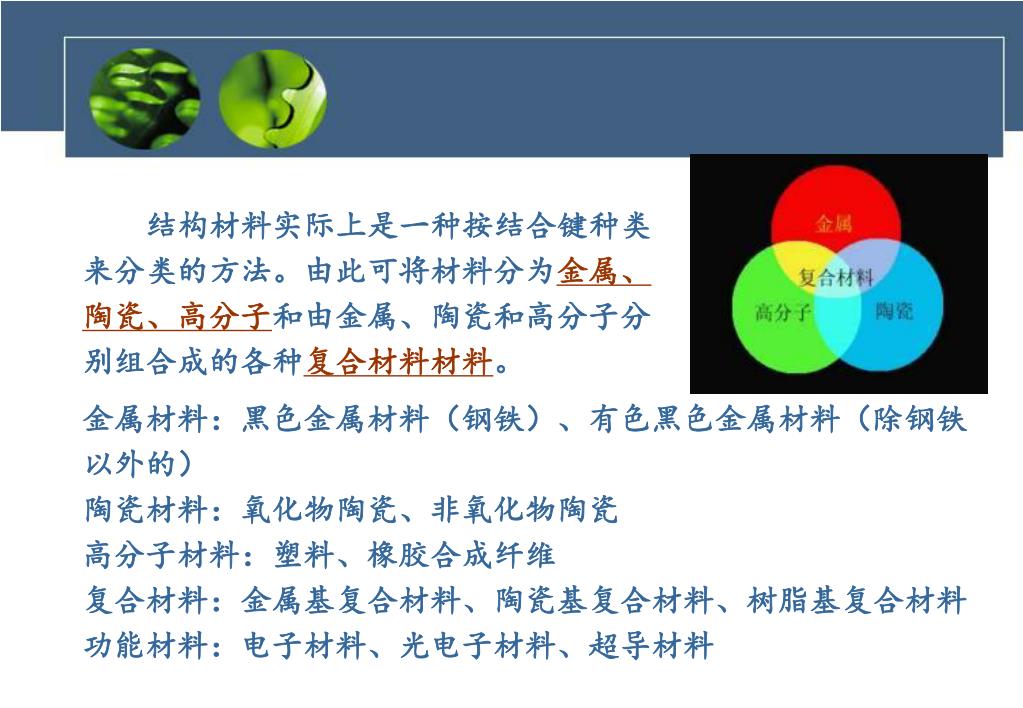 结构材料实际上是一种按结合键种类来分类的方法。由此可将材料分为金属、陶瓷、高分子和由金属、陶瓷和高分子分别组合成的各种复合材料材料。

金属

复合材料

高分子

陶瓷

金属材料：黑色金属材料（钢铁）、有色黑色金属材料（除钢铁以外的）
陶瓷材料：氧化物陶瓷、非氧化物陶瓷
高分子材料：塑料、橡胶合成纤维
复合材料：金属基复合材料、陶瓷基复合材料、树脂基复合材料
功能材料：电子材料、光电子材料、超导材料